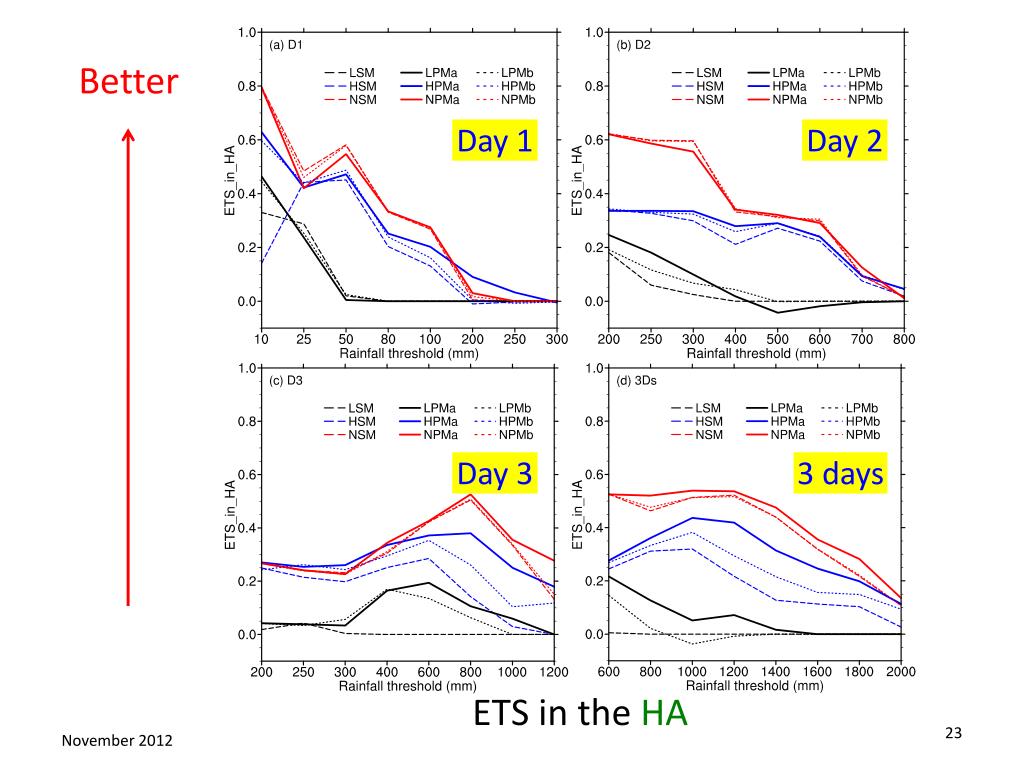 Better

(a) D1

LSM LPMa LPMb
HSM HPMa HPMb
NSM NPMa NPMb

Day 1

ETS_in_HA

1.0
0.8
0.6
0.4
0.2
0.0

10 25 50 80 100 200 250 300
Rainfall threshold (mm)

(b) D2

LSM LPMa LPMb
HSM HPMa HPMb
NSM NPMa NPMb

Day 2

ETS_in_HA

1.0
0.8
0.6
0.4
0.2
0.0

200 250 300 400 500 600 700 800
Rainfall threshold (mm)

(c) D3

LSM LPMa LPMb
HSM HPMa HPMb
NSM NPMa NPMb

Day 3

ETS_in_HA

1.0
0.8
0.6
0.4
0.2
0.0

200 250 300 400 600 800 1000 1200
Rainfall threshold (mm)

(d) 3Ds

LSM LPMa LPMb
HSM HPMa HPMb
NSM NPMa NPMb

3 days

ETS_in_HA

1.0
0.8
0.6
0.4
0.2
0.0

600 800 1000 1200 1400 1600 1800 2000
Rainfall threshold (mm)

ETS in the HA

November 2012

23